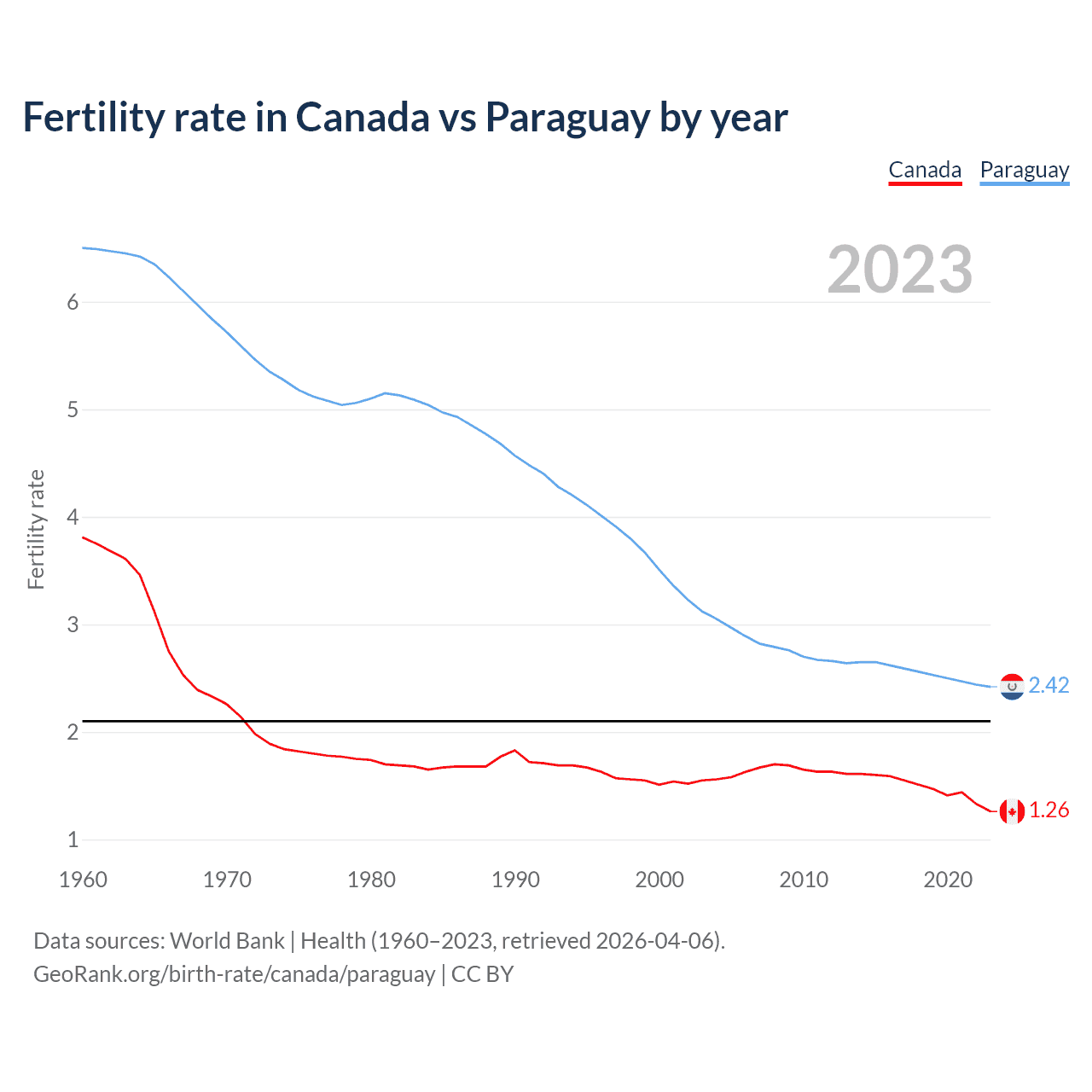 Fertility rate in Canada vs Paraguay by year

Canada Paraguay

2023

Fertility rate

6
5
4
3
2
1

2.42
1.26

1960 1970 1980 1990 2000 2010 2020

Data sources: World Bank | Health (1960–2023, retrieved 2026-04-06).
GeoRank.org/birth-rate/canada/paraguay | CC BY